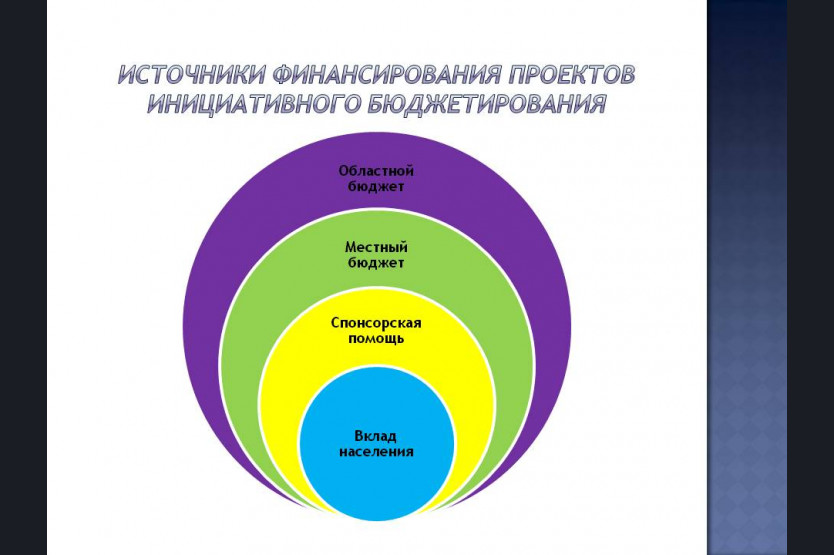 ИСТОЧНИКИ ФИНАНСИРОВАНИЯ ПРОЕКТОВ ИНИЦИАТИВНОГО БЮДЖЕТИРОВАНИЯ

Областной бюджет

Местный бюджет

Спонсорская помощь

Вклад населения